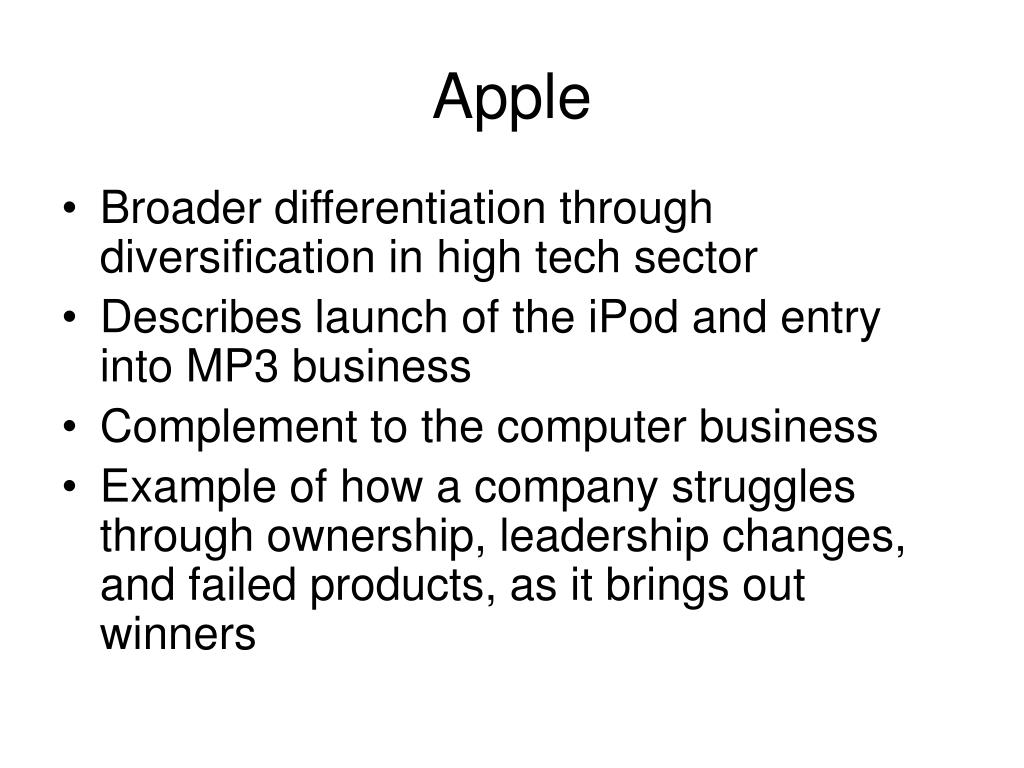 Apple

• Broader differentiation through diversification in high tech sector
• Describes launch of the iPod and entry into MP3 business
• Complement to the computer business
• Example of how a company struggles through ownership, leadership changes, and failed products, as it brings out winners